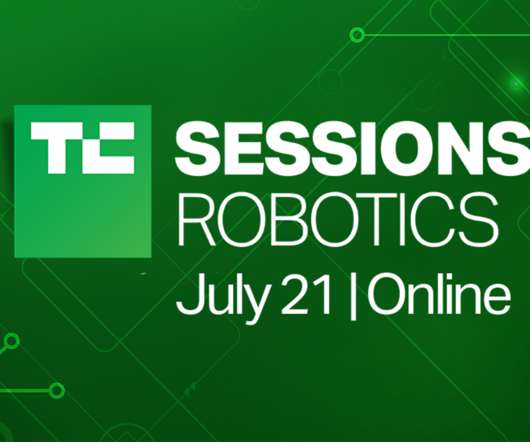 TC SESSIONS
ROBOTICS
July 21 | Online